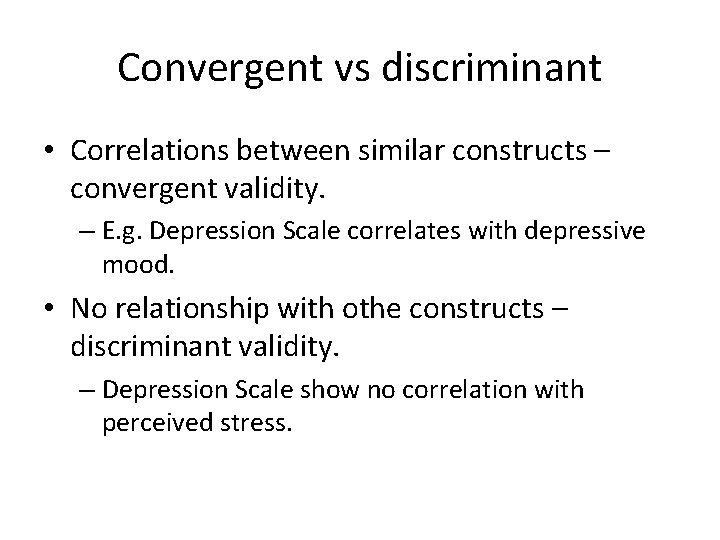 Convergent vs discriminant

• Correlations between similar constructs – convergent validity.
  – E.g. Depression Scale correlates with depressive mood.
• No relationship with othe constructs – discriminant validity.
  – Depression Scale show no correlation with perceived stress.